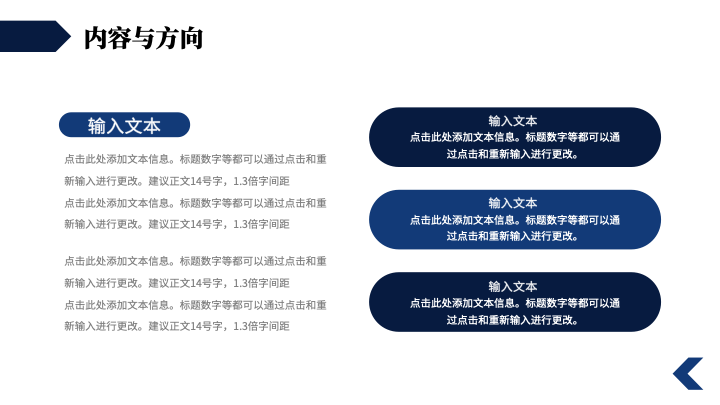 内容与方向

输入文本

点击此处添加文本信息。标题数字等都可以通过点击和重新输入进行更改。建议正文14号字，1.3倍字间距
点击此处添加文本信息。标题数字等都可以通过点击和重新输入进行更改。建议正文14号字，1.3倍字间距

点击此处添加文本信息。标题数字等都可以通过点击和重新输入进行更改。建议正文14号字，1.3倍字间距
点击此处添加文本信息。标题数字等都可以通过点击和重新输入进行更改。建议正文14号字，1.3倍字间距

输入文本
点击此处添加文本信息。标题数字等都可以通过点击和重新输入进行更改。

输入文本
点击此处添加文本信息。标题数字等都可以通过点击和重新输入进行更改。

输入文本
点击此处添加文本信息。标题数字等都可以通过点击和重新输入进行更改。